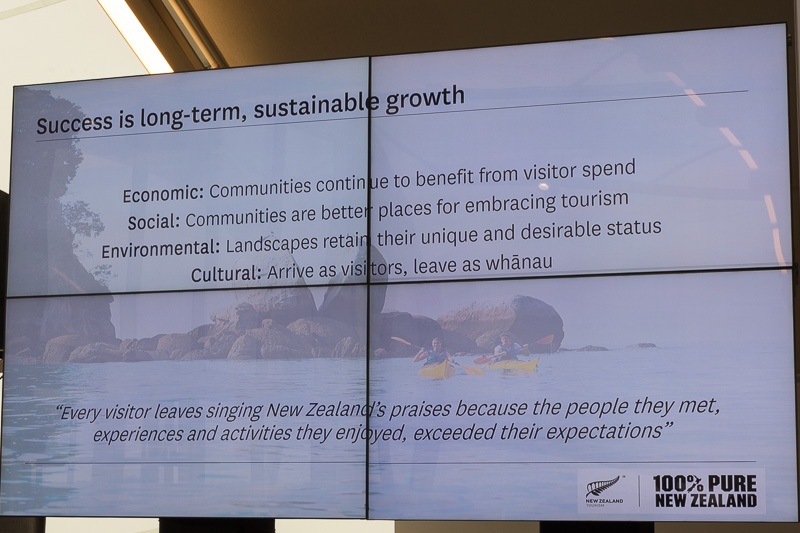 Success is long-term, sustainable growth

Economic: Communities continue to benefit from visitor spend
Social: Communities are better places for embracing tourism
Environmental: Landscapes retain their unique and desirable status
Cultural: Arrive as visitors, leave as whānau

"Every visitor leaves singing New Zealand's praises because the people they met, experiences and activities they enjoyed, exceeded their expectations"

NEW ZEALAND TOURISM

100% PURE NEW ZEALAND